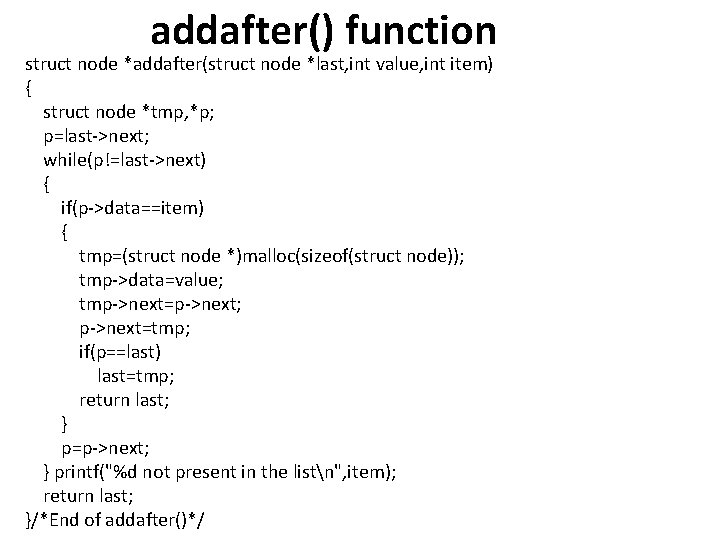 addafter() function

struct node *addafter(struct node *last,int value,int item)
{
struct node *tmp,*p;
p=last->next;
while(p!=last->next)
{
if(p->data==item)
{
tmp=(struct node *)malloc(sizeof(struct node));
tmp->data=value;
tmp->next=p->next;
p->next=tmp;
if(p==last)
last=tmp;
return last;
}
p=p->next;
} printf("%d not present in the list\n",item);
return last;
}/*End of addafter()*/